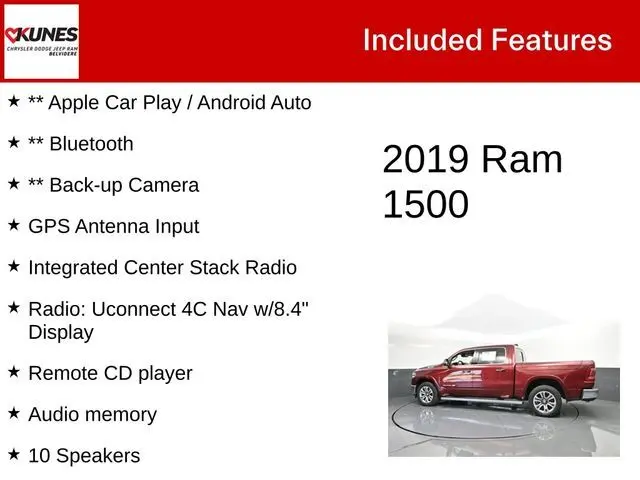 KUNES
CHRYSLER DODGE JEEP RAM
BELVIDERE

Included Features

★ ** Apple Car Play / Android Auto

★ ** Bluetooth

★ ** Back-up Camera

★ GPS Antenna Input

★ Integrated Center Stack Radio

★ Radio: Uconnect 4C Nav w/8.4" Display

★ Remote CD player

★ Audio memory

★ 10 Speakers

2019 Ram 1500